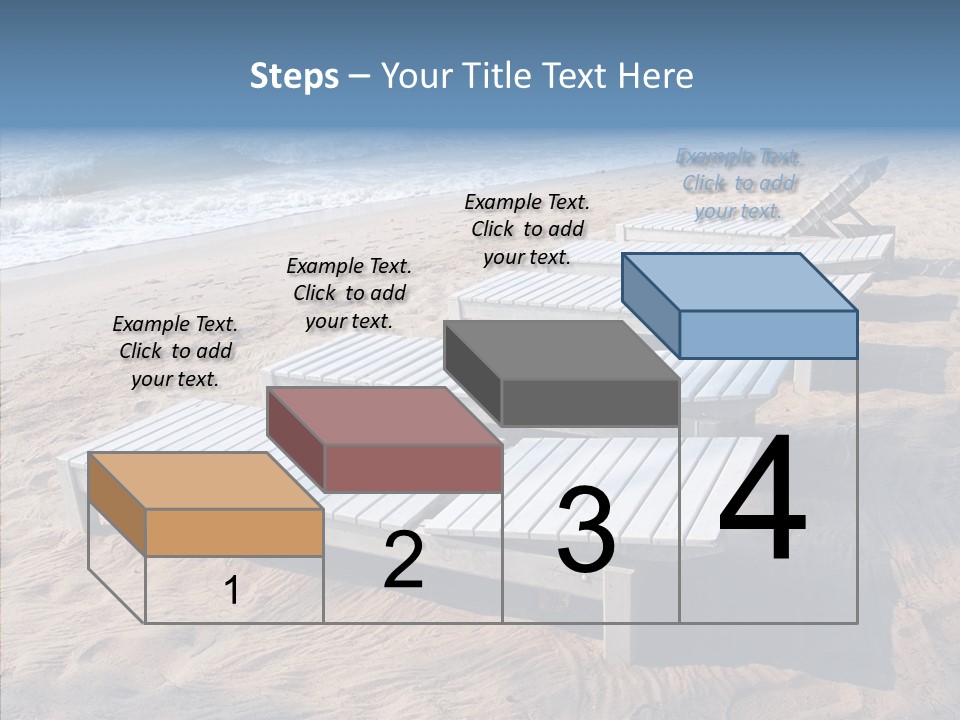 Steps – Your Title Text Here

Example Text. Click to add your text.

Example Text. Click to add your text.

Example Text. Click to add your text.

Example Text. Click to add your text.

1

2

3

4